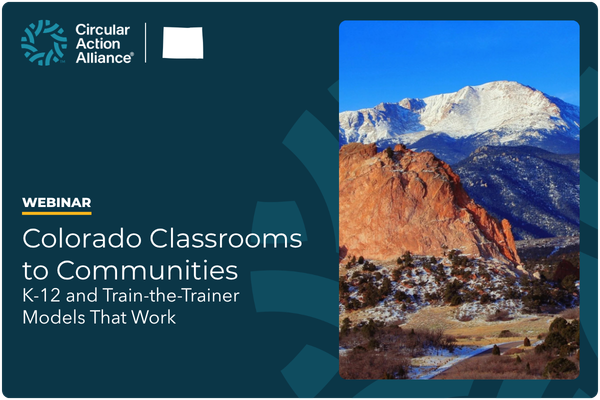 Circular Action Alliance®

WEBINAR

Colorado Classrooms to Communities

K-12 and Train-the-Trainer Models That Work